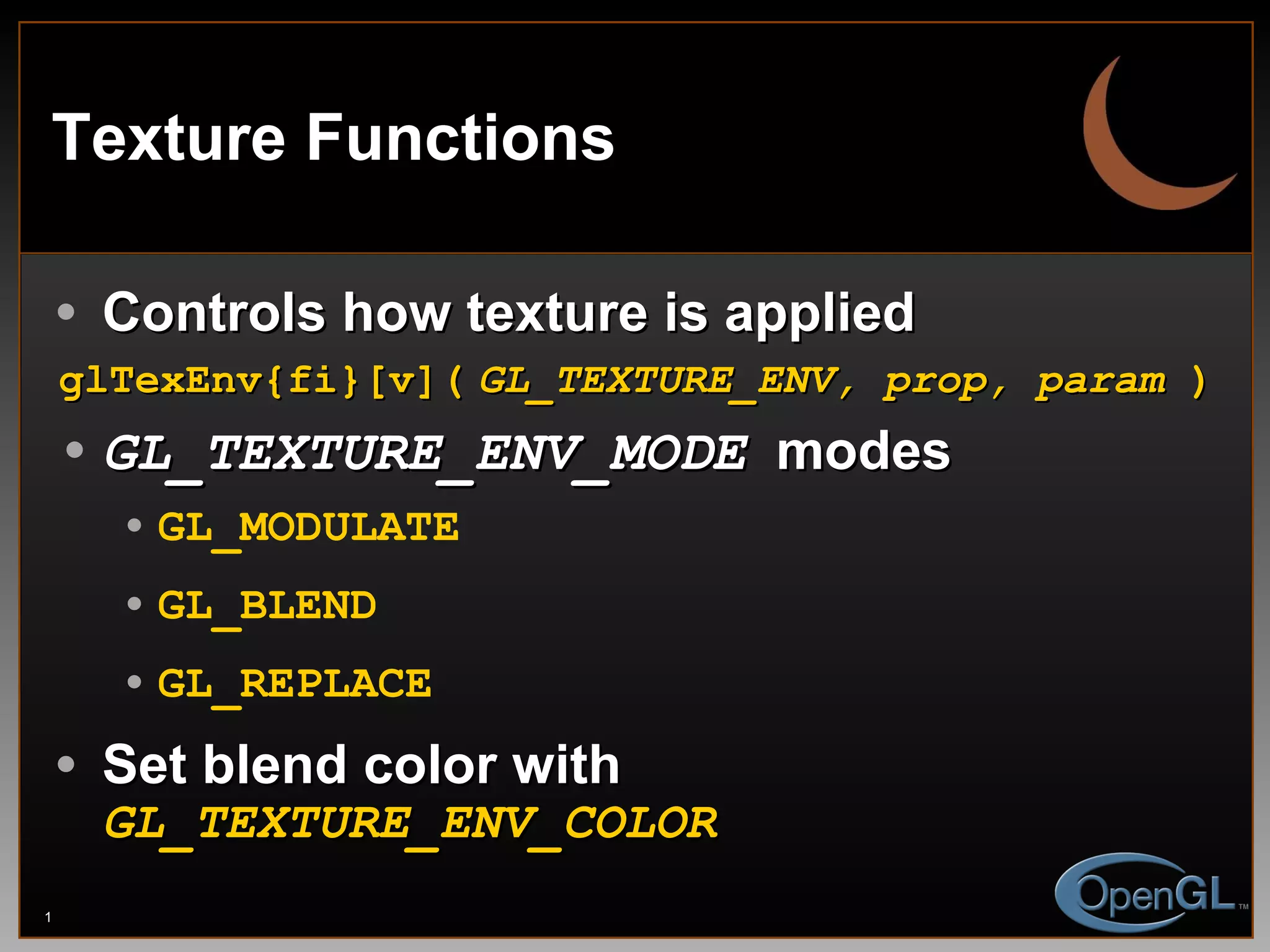 Texture Functions

• Controls how texture is applied

glTexEnv{fi}[v]( GL_TEXTURE_ENV, prop, param )

• GL_TEXTURE_ENV_MODE modes
 • GL_MODULATE
 • GL_BLEND
 • GL_REPLACE

• Set blend color with GL_TEXTURE_ENV_COLOR

1

OpenGL™